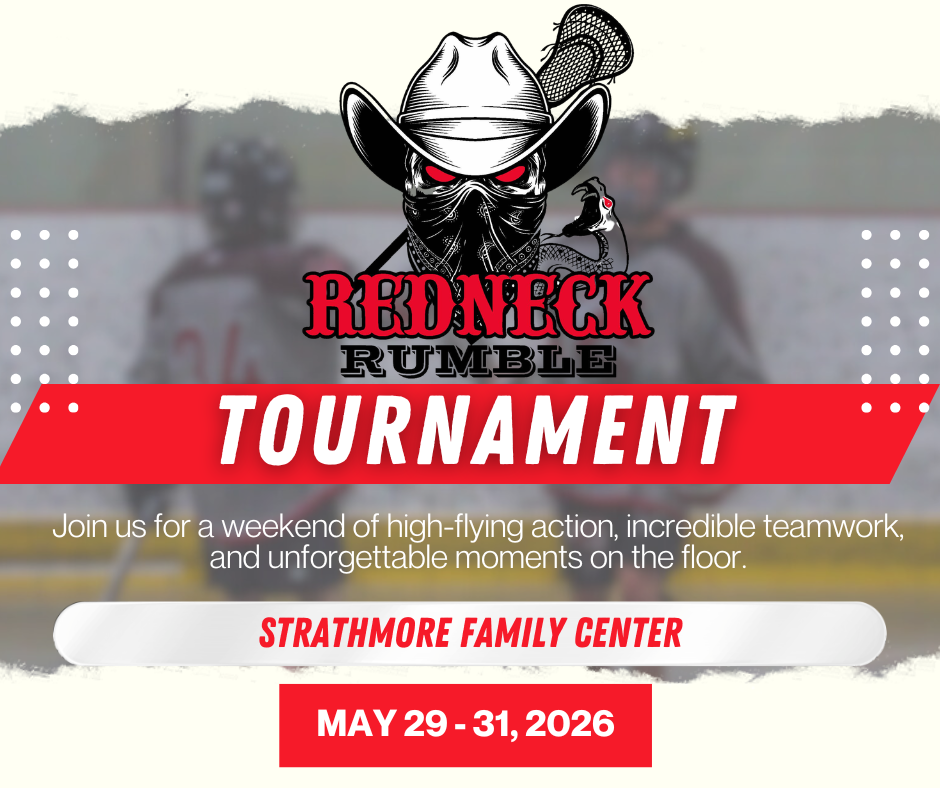 REDNECK
RUMBLE
TOURNAMENT

Join us for a weekend of high-flying action, incredible teamwork, and unforgettable moments on the floor.

STRATHMORE FAMILY CENTER

MAY 29 - 31, 2026